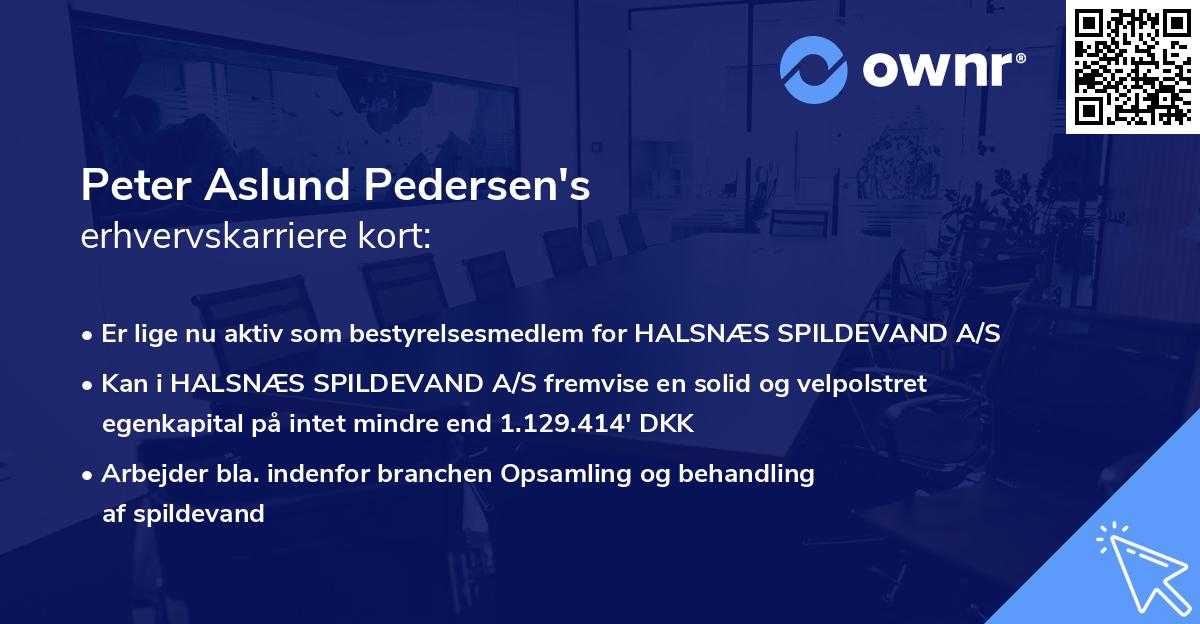 ownr®

Peter Aslund Pedersen's
erhvervskarriere kort:

• Er lige nu aktiv som bestyrelsesmedlem for HALSNÆS SPILDEVAND A/S
• Kan i HALSNÆS SPILDEVAND A/S fremvise en solid og velpolstret egenkapital på intet mindre end 1.129.414' DKK
• Arbejder bla. indenfor branchen Opsamling og behandling af spildevand